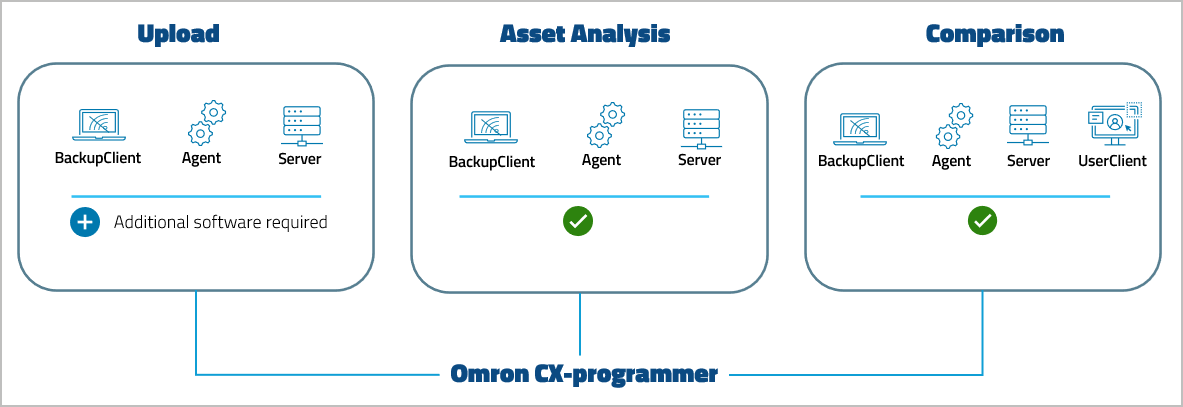 Upload

BackupClient Agent Server

Additional software required

Asset Analysis

BackupClient Agent Server

Comparison

BackupClient Agent Server UserClient

Omron CX-programmer